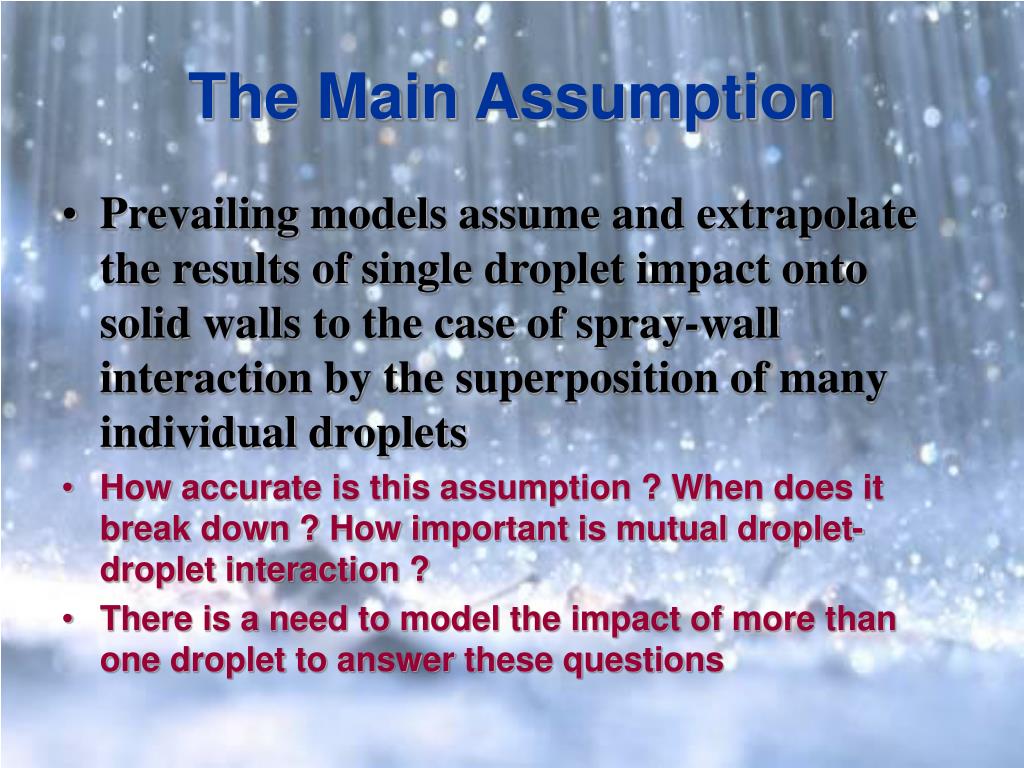 The Main Assumption

• Prevailing models assume and extrapolate the results of single droplet impact onto solid walls to the case of spray-wall interaction by the superposition of many individual droplets

• How accurate is this assumption ? When does it break down ? How important is mutual droplet-droplet interaction ?

• There is a need to model the impact of more than one droplet to answer these questions